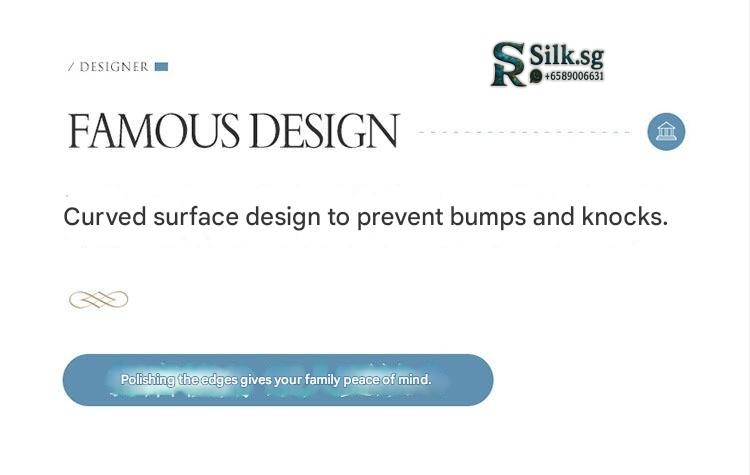 / DESIGNER

SR Silk.sg
+6589006631

FAMOUS DESIGN

Curved surface design to prevent bumps and knocks.

Polishing the edges gives your family peace of mind.